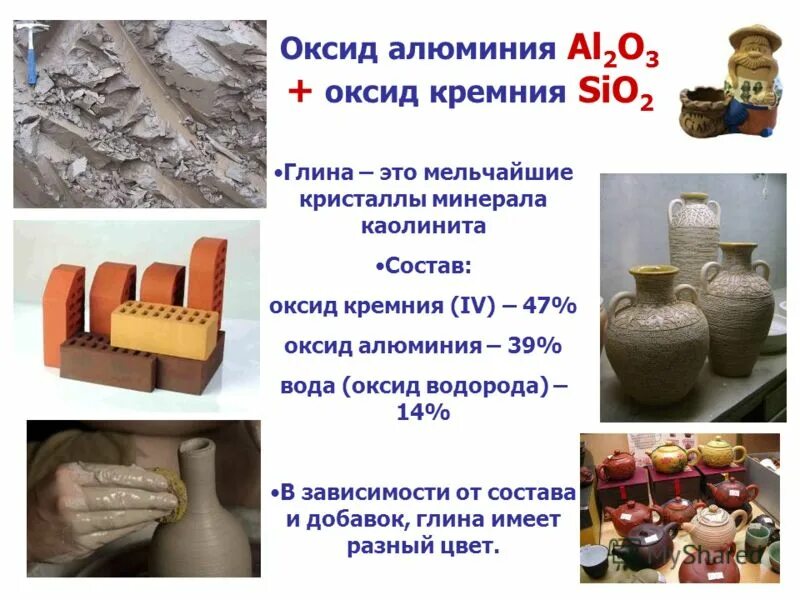 Оксид алюминия $Al_2O_3$
+ оксид кремния $SiO_2$

•Глина – это мельчайшие кристаллы минерала каолинита

•Состав:

оксид кремния (IV) – 47%

оксид алюминия – 39%

вода (оксид водорода) – 14%

•В зависимости от состава и добавок, глина имеет разный цвет.

MyShared